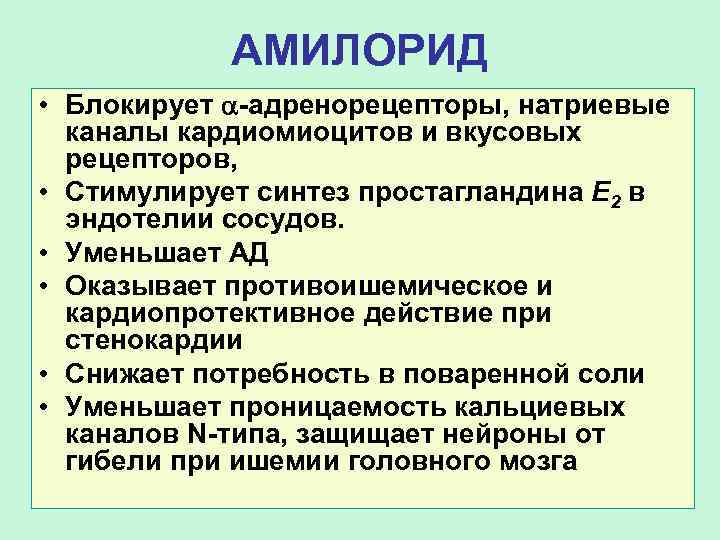 АМИЛОРИД

• Блокирует $\alpha$-адренорецепторы, натриевые каналы кардиомиоцитов и вкусовых рецепторов,
• Стимулирует синтез простагландина $E_2$ в эндотелии сосудов.
• Уменьшает АД
• Оказывает противоишемическое и кардиопротективное действие при стенокардии
• Снижает потребность в поваренной соли
• Уменьшает проницаемость кальциевых каналов N-типа, защищает нейроны от гибели при ишемии головного мозга